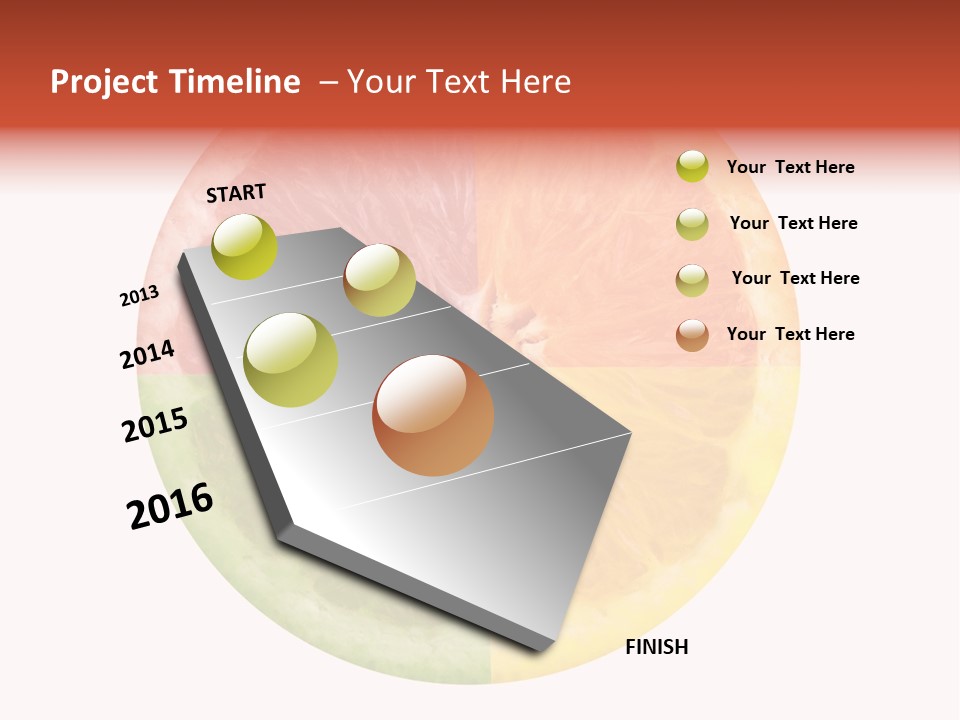 Project Timeline – Your Text Here

START

2013

2014

2015

2016

FINISH

Your Text Here

Your Text Here

Your Text Here

Your Text Here